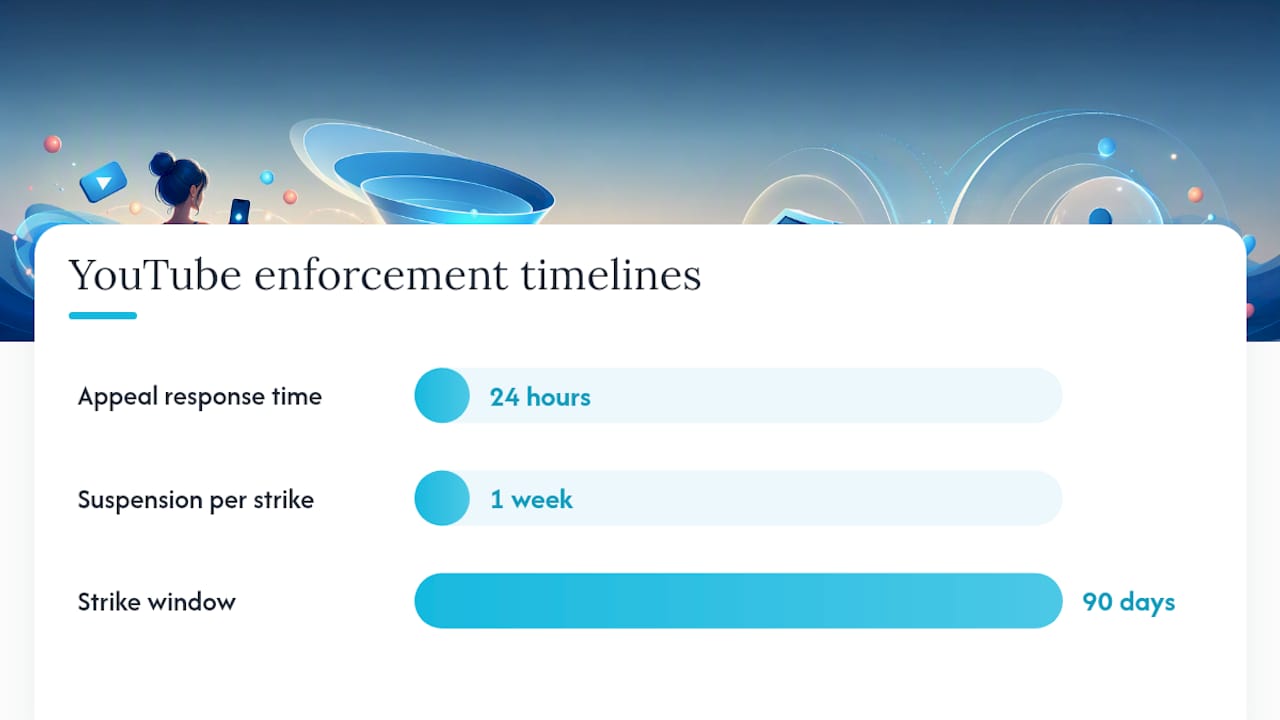 YouTube enforcement timelines

Appeal response time
24 hours

Suspension per strike
1 week

Strike window
90 days